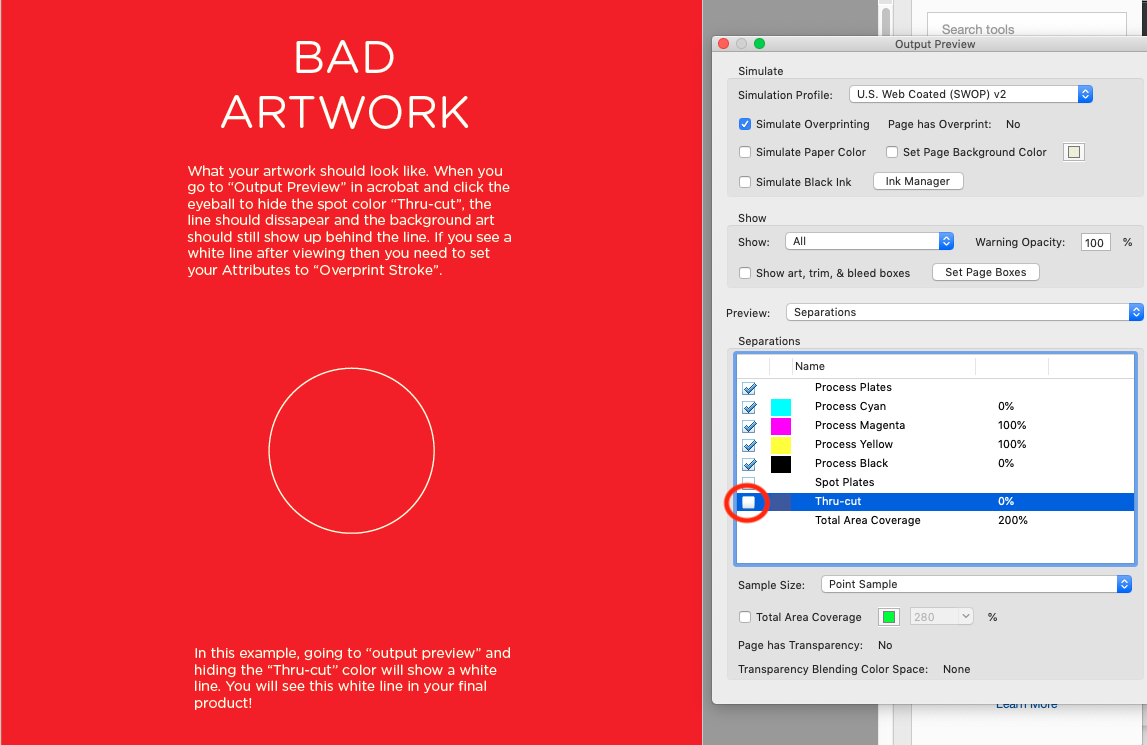 BAD ARTWORK

What your artwork should look like. When you go to "Output Preview" in acrobat and click the eyeball to hide the spot color "Thru-cut", the line should dissapear and the background art should still show up behind the line. If you see a white line after viewing then you need to set your Attributes to "Overprint Stroke".

In this example, going to "output preview" and hiding the "Thru-cut" color will show a white line. You will see this white line in your final product!

Search tools

Output Preview

Simulate

Simulation Profile: U.S. Web Coated (SWOP) v2

Simulate Overprinting Page has Overprint: No

Simulate Paper Color Set Page Background Color

Simulate Black Ink Ink Manager

Show

Show: All Warning Opacity: 100 %

Show art, trim, & bleed boxes Set Page Boxes

Preview: Separations

Separations

| | | Name | |
|---|---|---|---|
| | | Process Plates | |
| | | Process Cyan | 0% |
| | | Process Magenta | 100% |
| | | Process Yellow | 100% |
| | | Process Black | 0% |
| | | Spot Plates | |
| | | Thru-cut | 0% |
| | | Total Area Coverage | 200% |

Sample Size: Point Sample

Total Area Coverage 280 %

Page has Transparency: No

Transparency Blending Color Space: None

Learn More